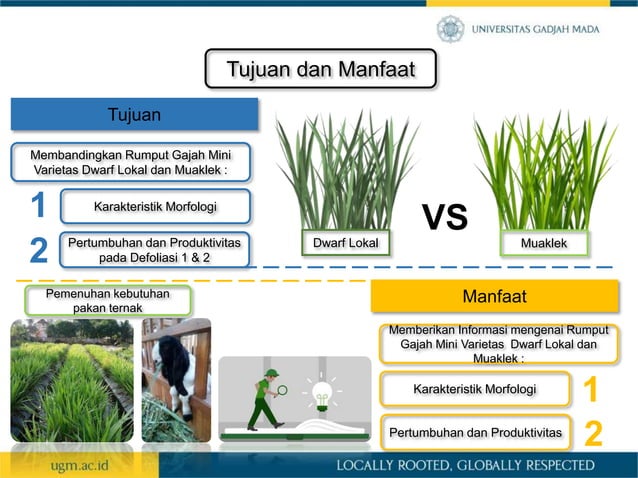 UNIVERSITAS GADJAH MADA

Tujuan dan Manfaat

Tujuan

Membandingkan Rumput Gajah Mini Varietas Dwarf Lokal dan Muaklek :

1 Karakteristik Morfologi

2 Pertumbuhan dan Produktivitas pada Defoliasi 1 & 2

Dwarf Lokal

VS

Muaklek

Pemenuhan kebutuhan pakan ternak

Manfaat

Memberikan Informasi mengenai Rumput Gajah Mini Varietas Dwarf Lokal dan Muaklek :

Karakteristik Morfologi 1

Pertumbuhan dan Produktivitas 2

ugm.ac.id

LOCALLY ROOTED, GLOBALLY RESPECTED